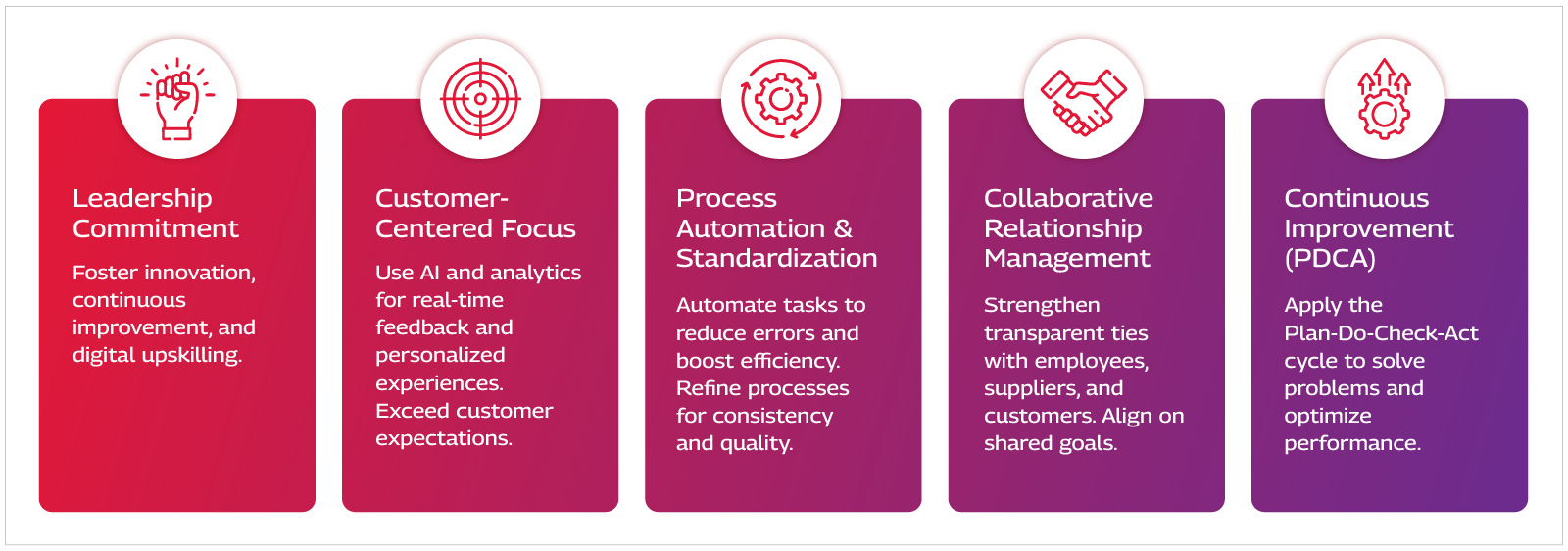 Leadership Commitment

Foster innovation, continuous improvement, and digital upskilling.

Customer-Centered Focus

Use AI and analytics for real-time feedback and personalized experiences. Exceed customer expectations.

Process Automation & Standardization

Automate tasks to reduce errors and boost efficiency. Refine processes for consistency and quality.

Collaborative Relationship Management

Strengthen transparent ties with employees, suppliers, and customers. Align on shared goals.

Continuous Improvement (PDCA)

Apply the Plan-Do-Check-Act cycle to solve problems and optimize performance.